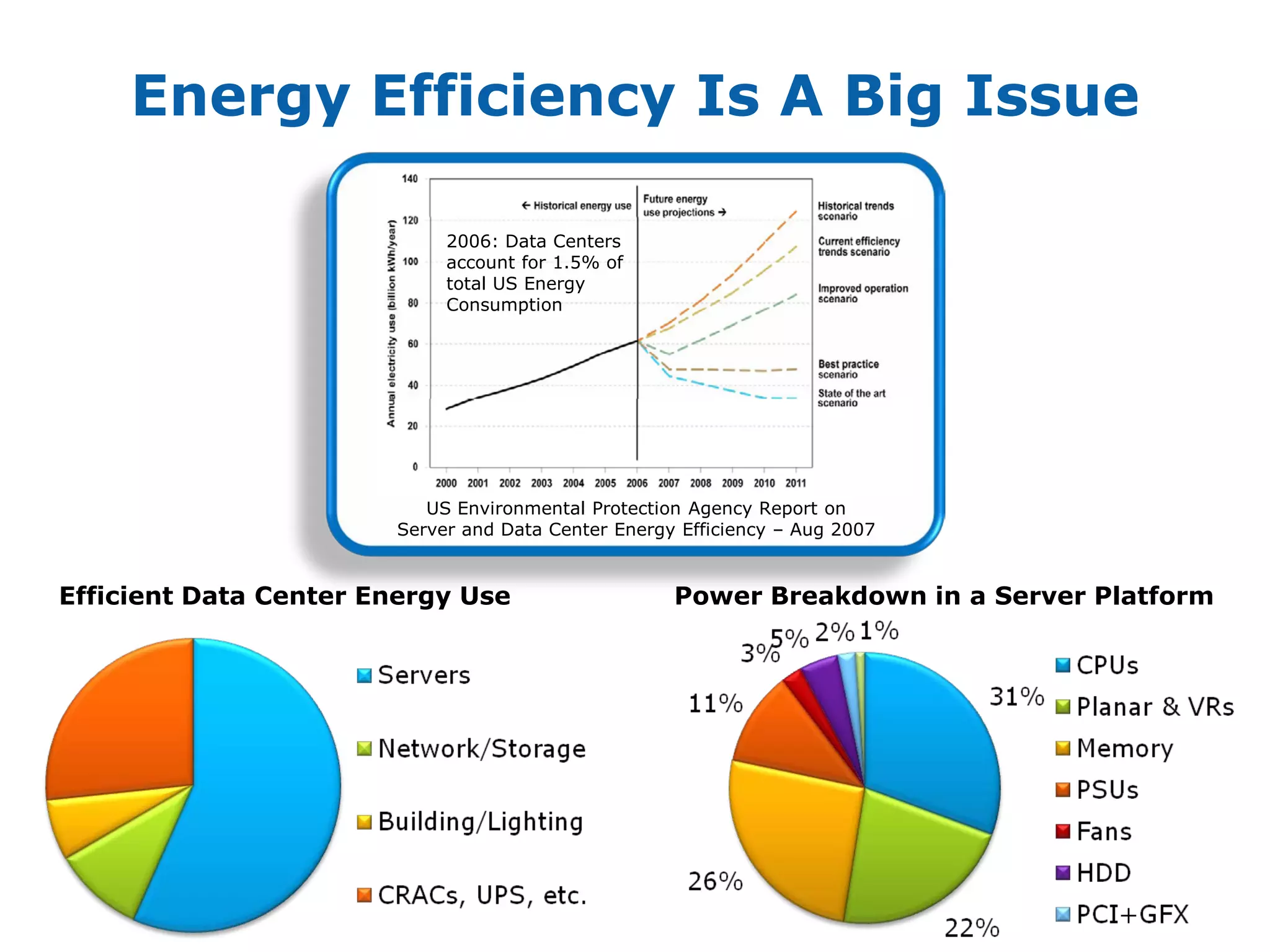 Energy Efficiency Is A Big Issue

140
120
100
80
60
40
20
0

Annual electricity use (billion kWh/year)

← Historical energy use

Future energy use projections →

2006: Data Centers account for 1.5% of total US Energy Consumption

Historical trends scenario

Current efficiency trends scenario

Improved operation scenario

Best practice scenario

State of the art scenario

2000 2001 2002 2003 2004 2005 2006 2007 2008 2009 2010 2011

US Environmental Protection Agency Report on Server and Data Center Energy Efficiency – Aug 2007

Efficient Data Center Energy Use

Servers
Network/Storage
Building/Lighting
CRACs, UPS, etc.

Power Breakdown in a Server Platform

3% 5% 2% 1%
11%
31%
26%
22%

CPUs
Planar & VRs
Memory
PSUs
Fans
HDD
PCI+GFX